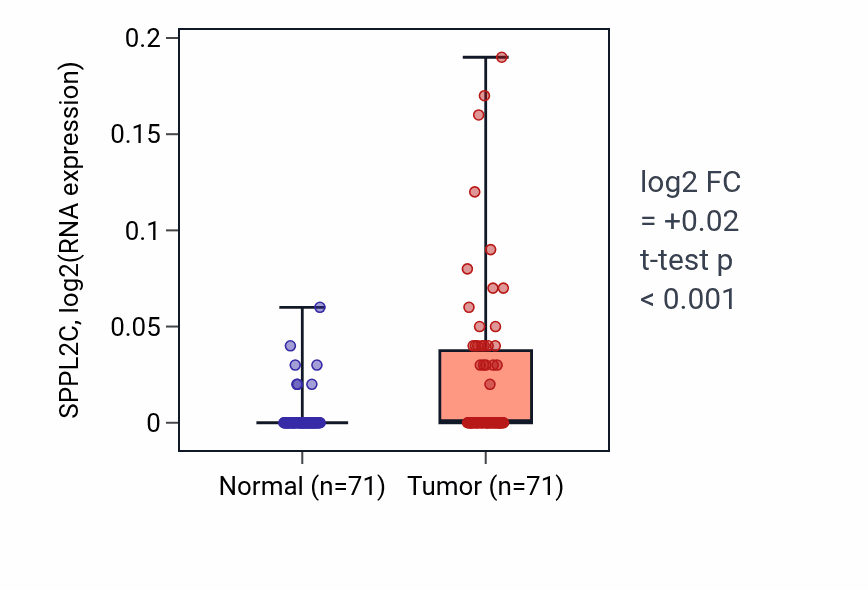 SPPL2C, log2(RNA expression)

0.2
0.15
0.1
0.05
0

Normal (n=71)
Tumor (n=71)

log2 FC
= +0.02
t-test p
< 0.001